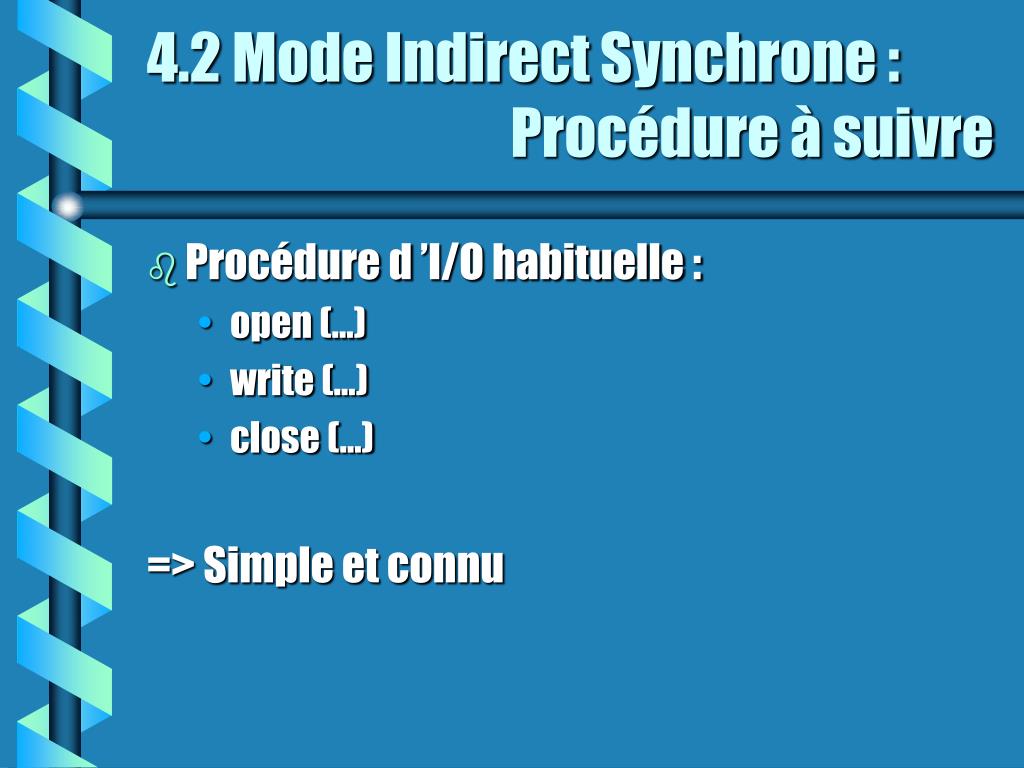 4.2 Mode Indirect Synchrone :
Procédure à suivre

Procédure d ’I/O habituelle :
• open (…)
• write (…)
• close (…)

=> Simple et connu